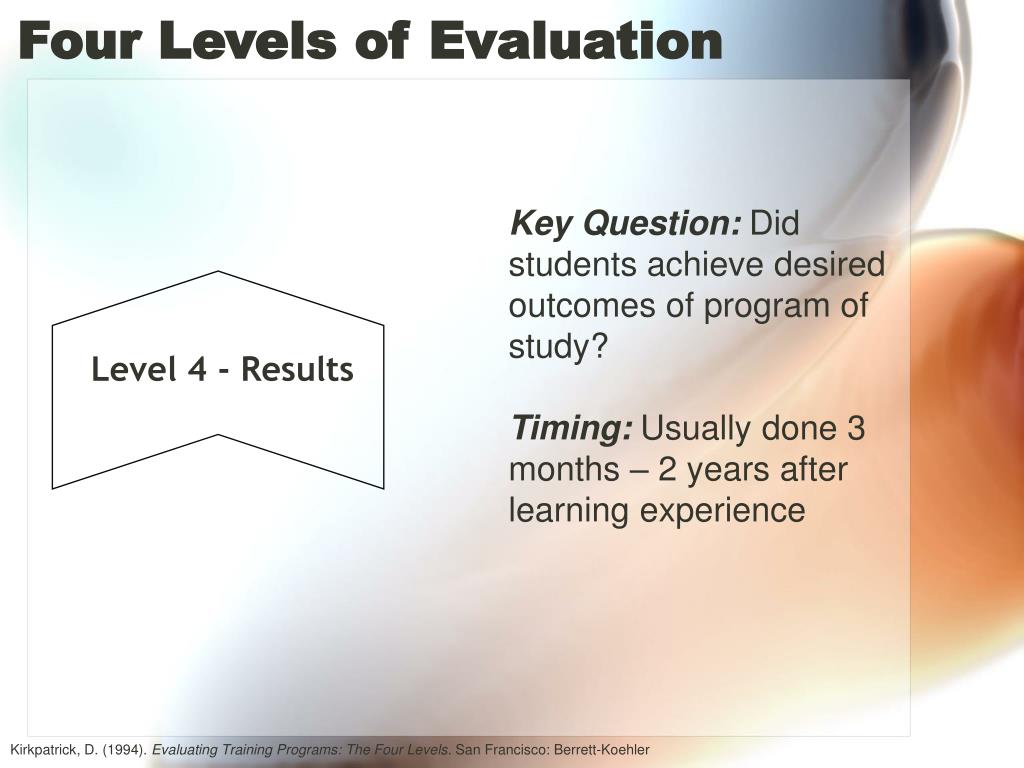 Four Levels of Evaluation

Level 4 - Results

Key Question: Did students achieve desired outcomes of program of study?

Timing: Usually done 3 months – 2 years after learning experience

Kirkpatrick, D. (1994). Evaluating Training Programs: The Four Levels. San Francisco: Berrett-Koehler